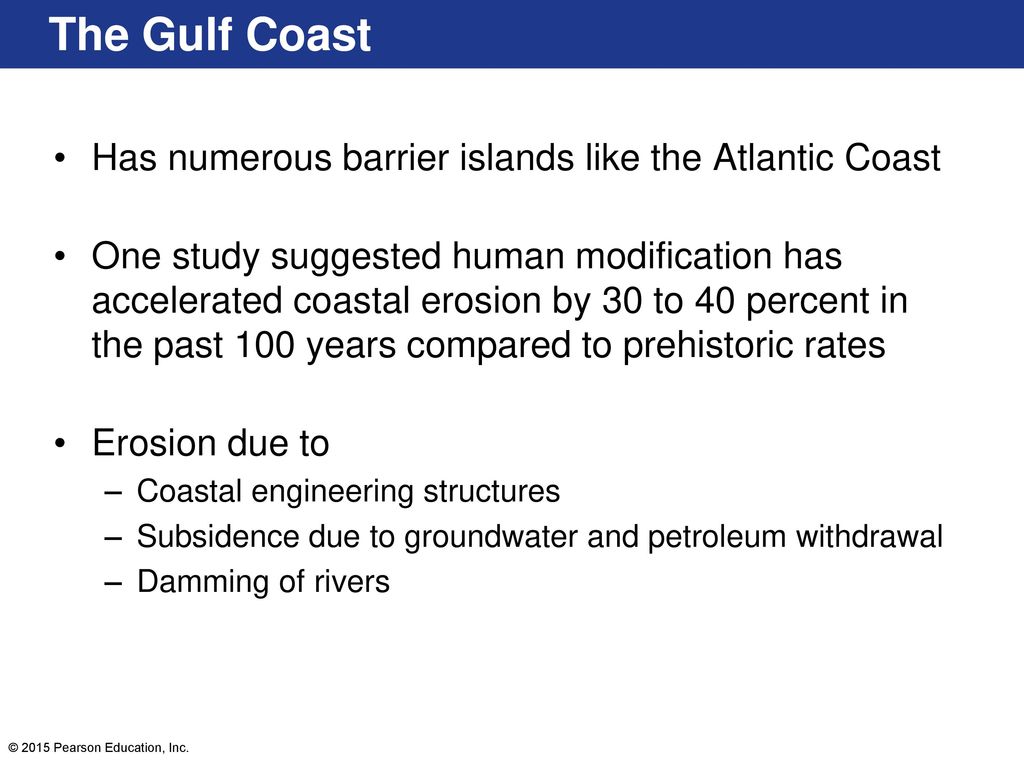 The Gulf Coast

• Has numerous barrier islands like the Atlantic Coast

• One study suggested human modification has accelerated coastal erosion by 30 to 40 percent in the past 100 years compared to prehistoric rates

• Erosion due to
– Coastal engineering structures
– Subsidence due to groundwater and petroleum withdrawal
– Damming of rivers

© 2015 Pearson Education, Inc.